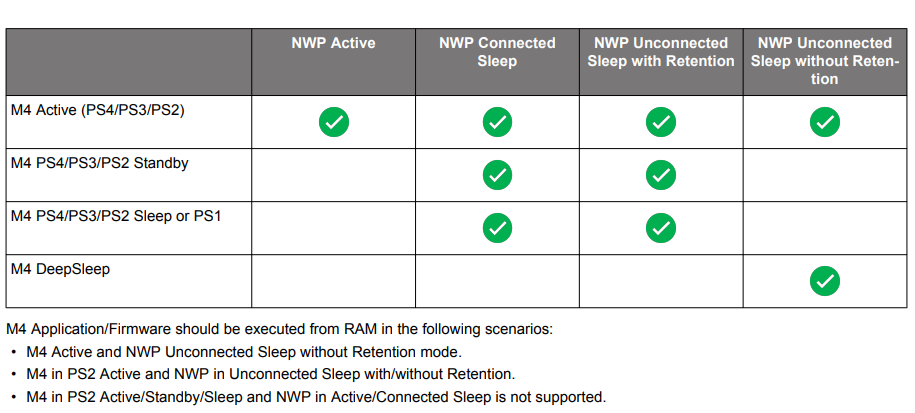 | | NWP Active | NWP Connected Sleep | NWP Unconnected Sleep with Retention | NWP Unconnected Sleep without Retention |
|---|---|---|---|---|
| M4 Active (PS4/PS3/PS2) | ✓ | ✓ | ✓ | ✓ |
| M4 PS4/PS3/PS2 Standby | | ✓ | ✓ | |
| M4 PS4/PS3/PS2 Sleep or PS1 | | ✓ | ✓ | |
| M4 DeepSleep | | | | ✓ |

M4 Application/Firmware should be executed from RAM in the following scenarios:
• M4 Active and NWP Unconnected Sleep without Retention mode.
• M4 in PS2 Active and NWP in Unconnected Sleep with/without Retention.
• M4 in PS2 Active/Standby/Sleep and NWP in Active/Connected Sleep is not supported.